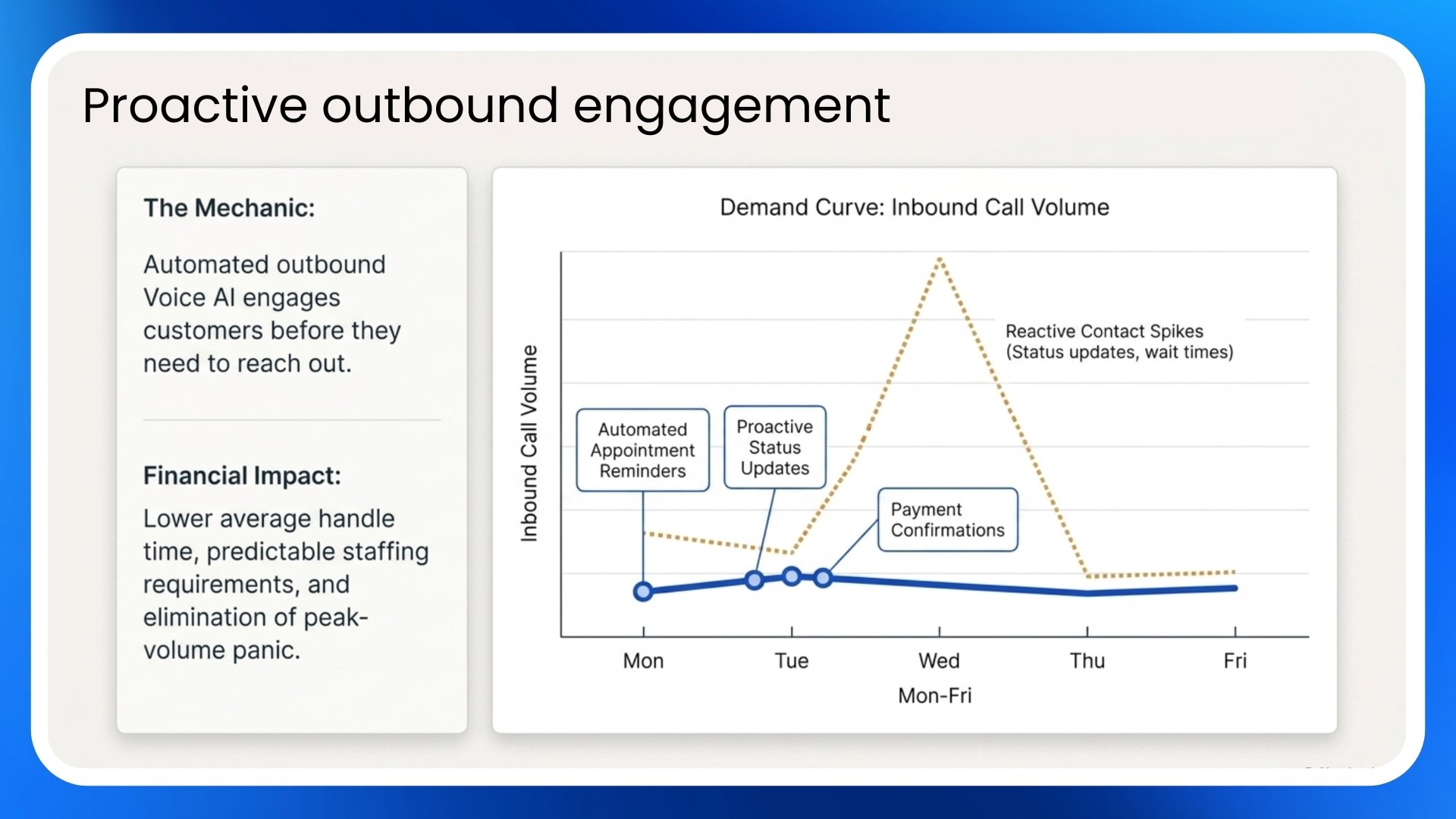 Proactive outbound engagement

The Mechanic:

Automated outbound Voice AI engages customers before they need to reach out.

Financial Impact:

Lower average handle time, predictable staffing requirements, and elimination of peak-volume panic.

Demand Curve: Inbound Call Volume

Inbound Call Volume

Reactive Contact Spikes
(Status updates, wait times)

Automated
Appointment
Reminders

Proactive
Status
Updates

Payment
Confirmations

Mon
Tue
Wed
Thu
Fri

Mon-Fri